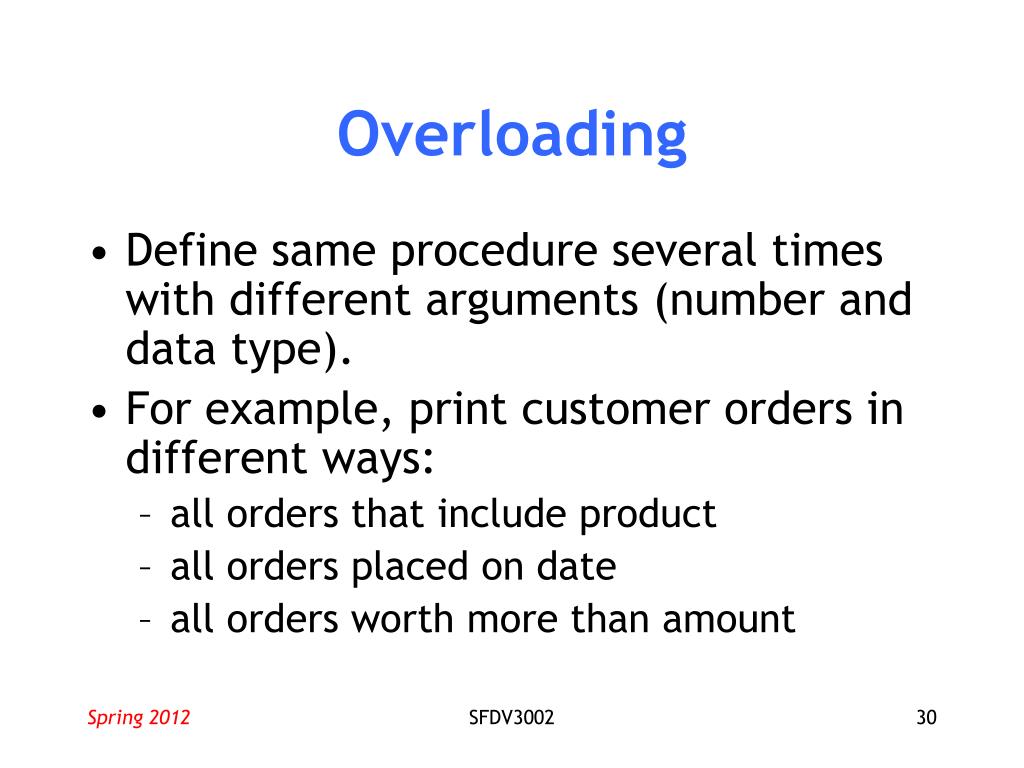 Overloading

• Define same procedure several times with different arguments (number and data type).
• For example, print customer orders in different ways:
  – all orders that include product
  – all orders placed on date
  – all orders worth more than amount

Spring 2012
SFDV3002
30